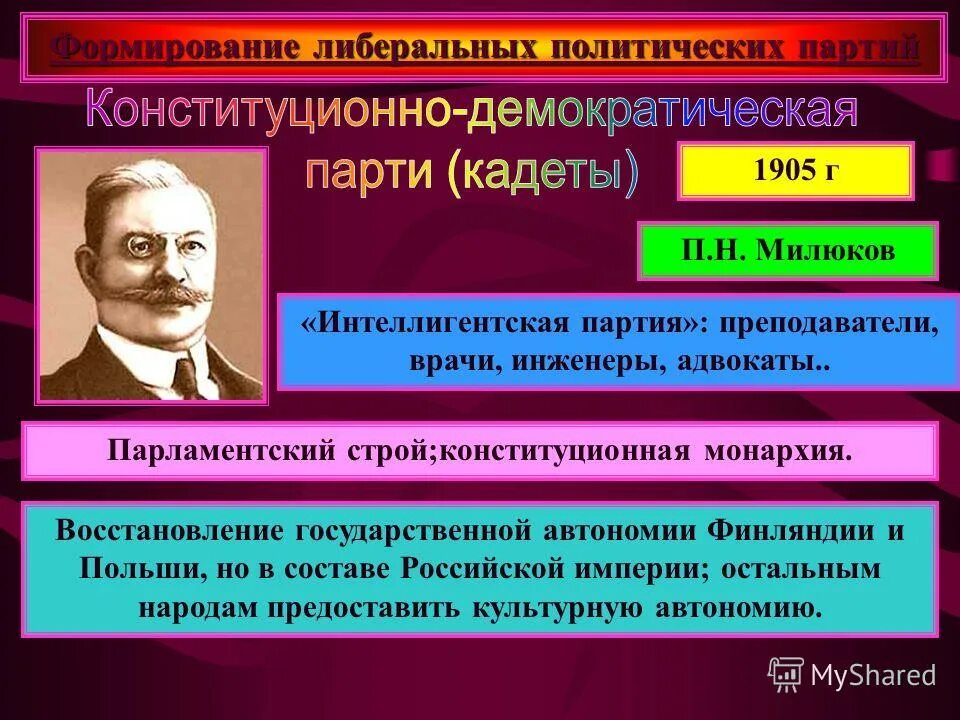 Формирование либеральных политических партий

Конституционно-демократическая парти (кадеты)

1905 г

П.Н. Милюков

«Интеллигентская партия»: преподаватели, врачи, инженеры, адвокаты..

Парламентский строй;конституционная монархия.

Восстановление государственной автономии Финляндии и Польши, но в составе Российской империи; остальным народам предоставить культурную автономию.

MyShared